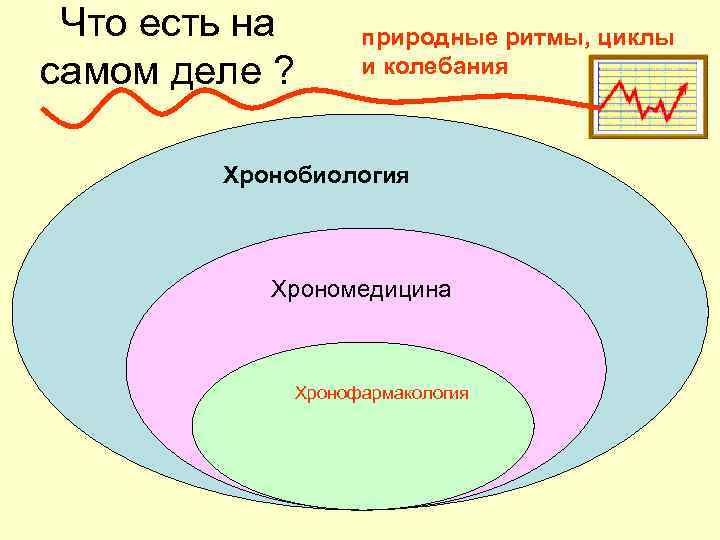 Что есть на самом деле ?

природные ритмы, циклы и колебания

Хронобиология

Хрономедицина

Хронофармакология